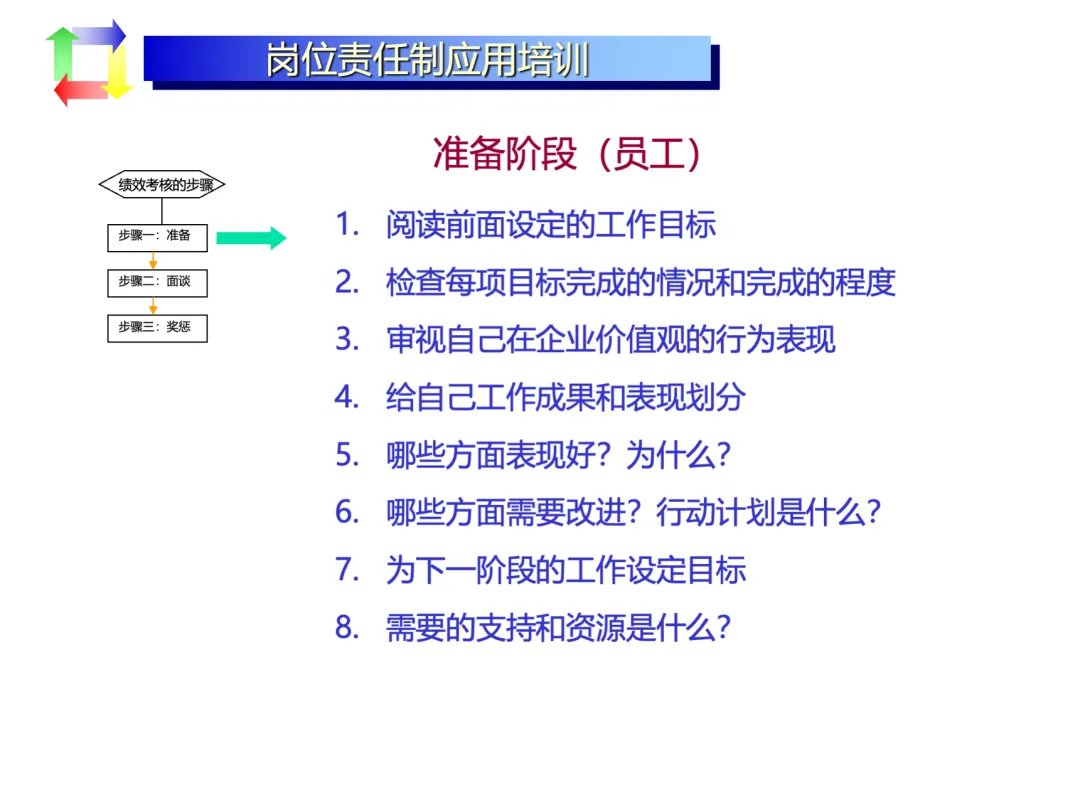 岗位责任制应用培训

准备阶段（员工）

绩效考核的步骤

步骤一：准备

步骤二：面谈

步骤三：奖惩

1. 阅读前面设定的工作目标
2. 检查每项目标完成的情况和完成的程度
3. 审视自己在企业价值观的行为表现
4. 给自己工作成果和表现划分
5. 哪些方面表现好？为什么？
6. 哪些方面需要改进？行动计划是什么？
7. 为下一阶段的工作设定目标
8. 需要的支持和资源是什么？